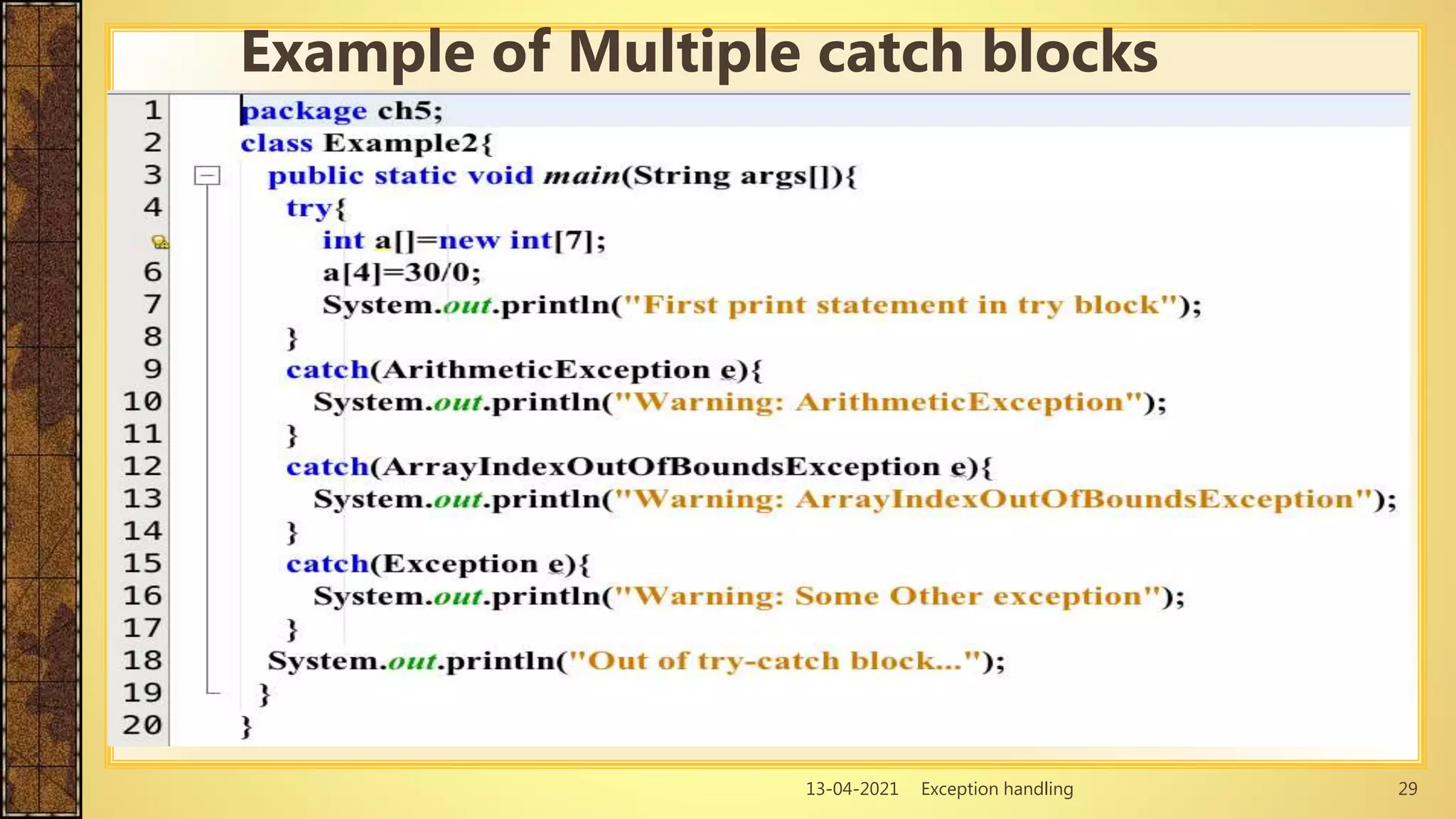 Example of Multiple catch blocks

1 package ch5;
2 class Example2{
3 public static void main(String args[]){
4 try{
int a[]=new int[7];
6 a[4]=30/0;
7 System.out.println("First print statement in try block");
8 }
9 catch(ArithmeticException e){
10 System.out.println("Warning: ArithmeticException");
11 }
12 catch(ArrayIndexOutOfBoundsException e){
13 System.out.println("Warning: ArrayIndexOutOfBoundsException");
14 }
15 catch(Exception e){
16 System.out.println("Warning: Some Other exception");
17 }
18 System.out.println("Out of try-catch block...");
19 }
20 }

13-04-2021 Exception handling 29